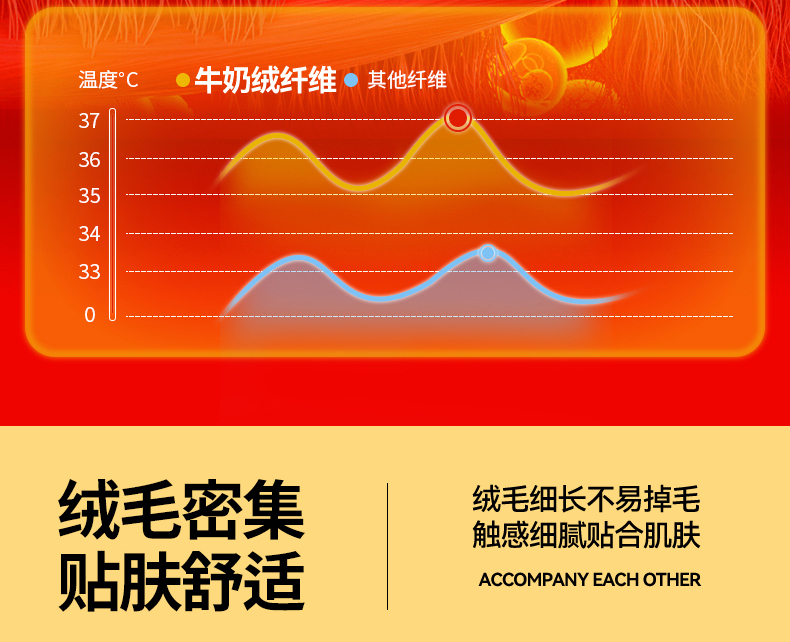 温度°C 牛奶绒纤维 其他纤维

37
36
35
34
33
0

绒毛密集
贴肤舒适

绒毛细长不易掉毛
触感细腻贴合肌肤
ACCOMPANY EACH OTHER